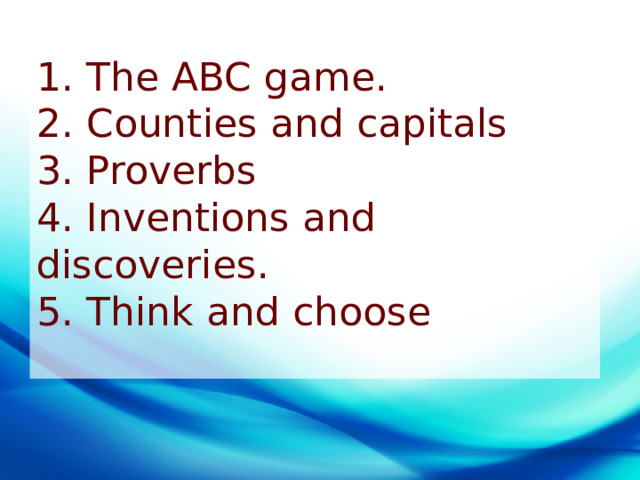 1. The ABC game.
2. Counties and capitals
3. Proverbs
4. Inventions and discoveries.
5. Think and choose